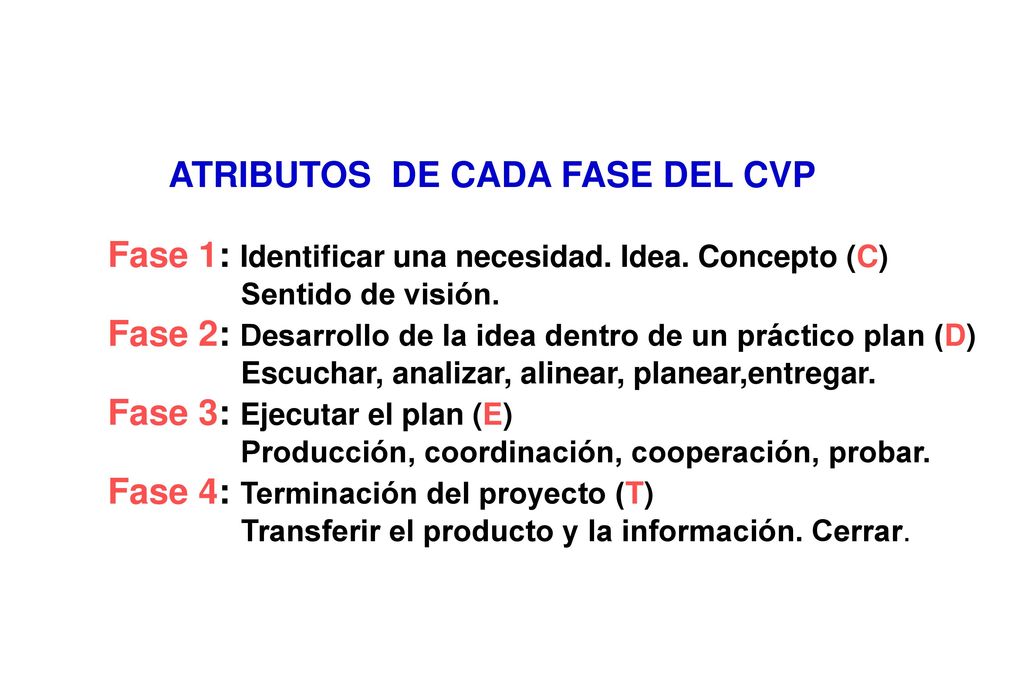 ATRIBUTOS DE CADA FASE DEL CVP

Fase 1: Identificar una necesidad. Idea. Concepto (C)
Sentido de visión.

Fase 2: Desarrollo de la idea dentro de un práctico plan (D)
Escuchar, analizar, alinear, planear,entregar.

Fase 3: Ejecutar el plan (E)
Producción, coordinación, cooperación, probar.

Fase 4: Terminación del proyecto (T)
Transferir el producto y la información. Cerrar.